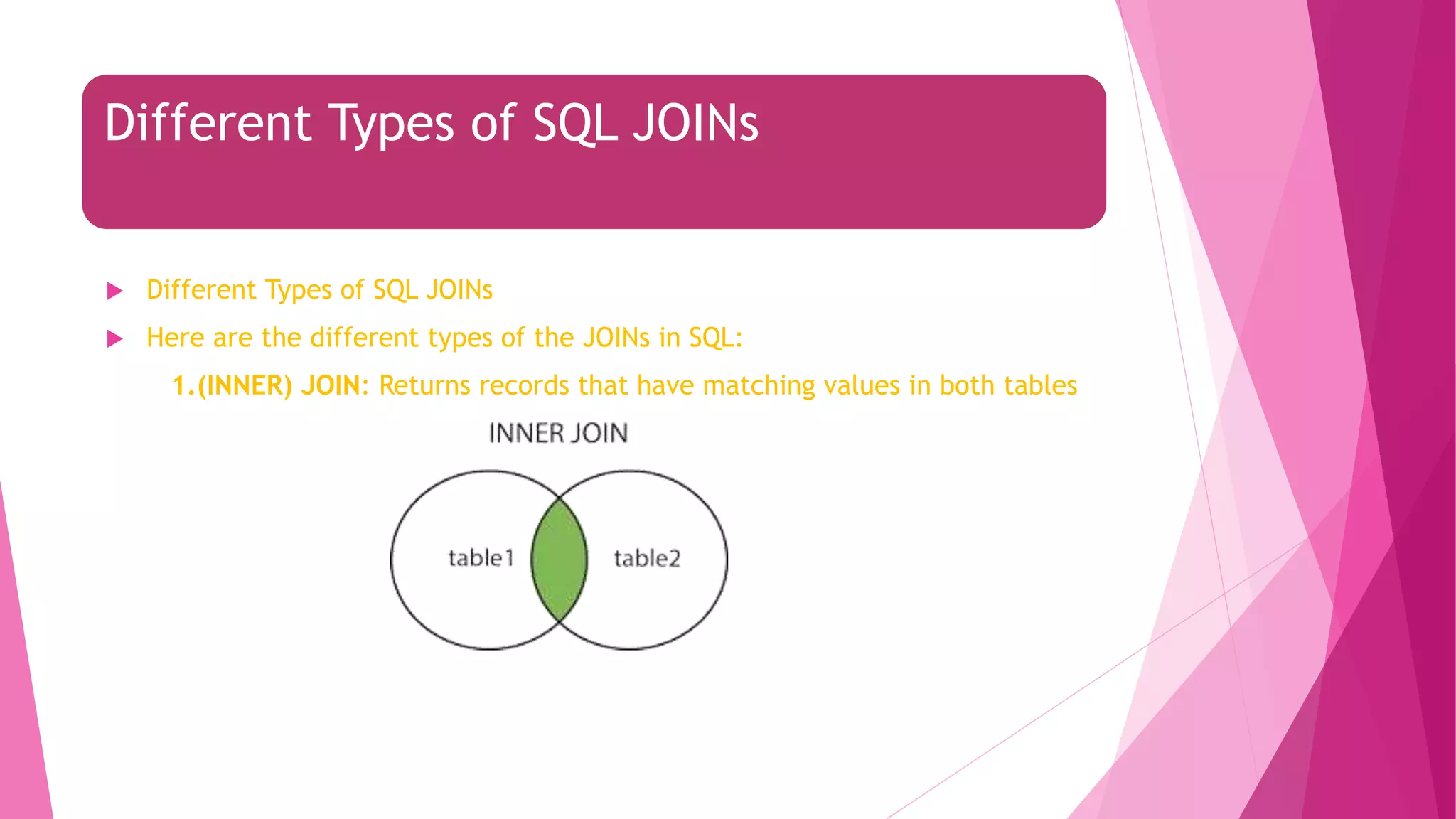 Different Types of SQL JOINs

Different Types of SQL JOINs

Here are the different types of the JOINs in SQL:

1.(INNER) JOIN: Returns records that have matching values in both tables

INNER JOIN

table1

table2